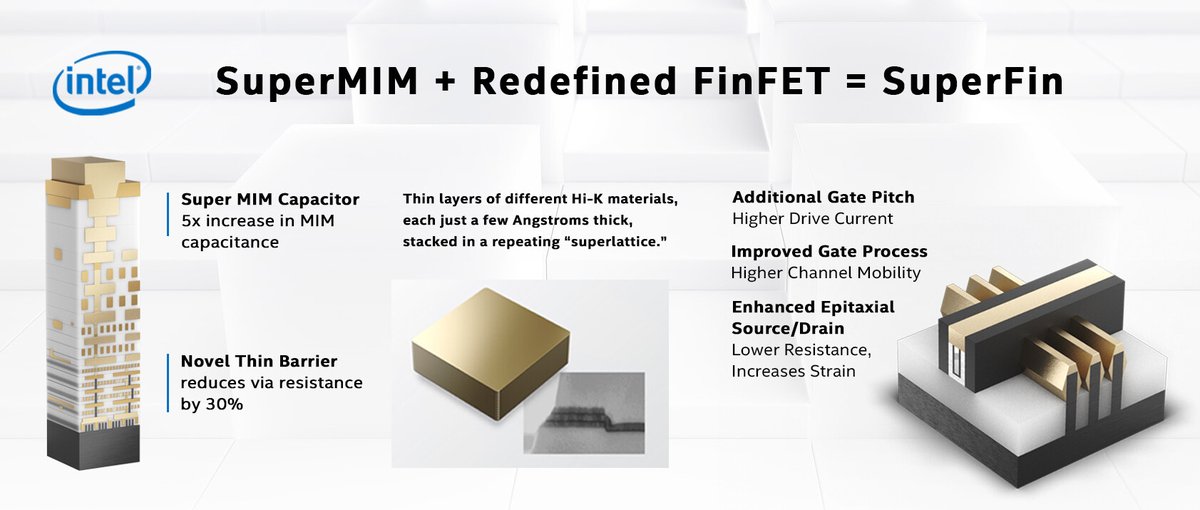 intel

SuperMIM + Redefined FinFET = SuperFin

Super MIM Capacitor
5x increase in MIM capacitance

Novel Thin Barrier
reduces via resistance by 30%

Thin layers of different Hi-K materials, each just a few Angstroms thick, stacked in a repeating "superlattice."

Additional Gate Pitch
Higher Drive Current

Improved Gate Process
Higher Channel Mobility

Enhanced Epitaxial Source/Drain
Lower Resistance, Increases Strain